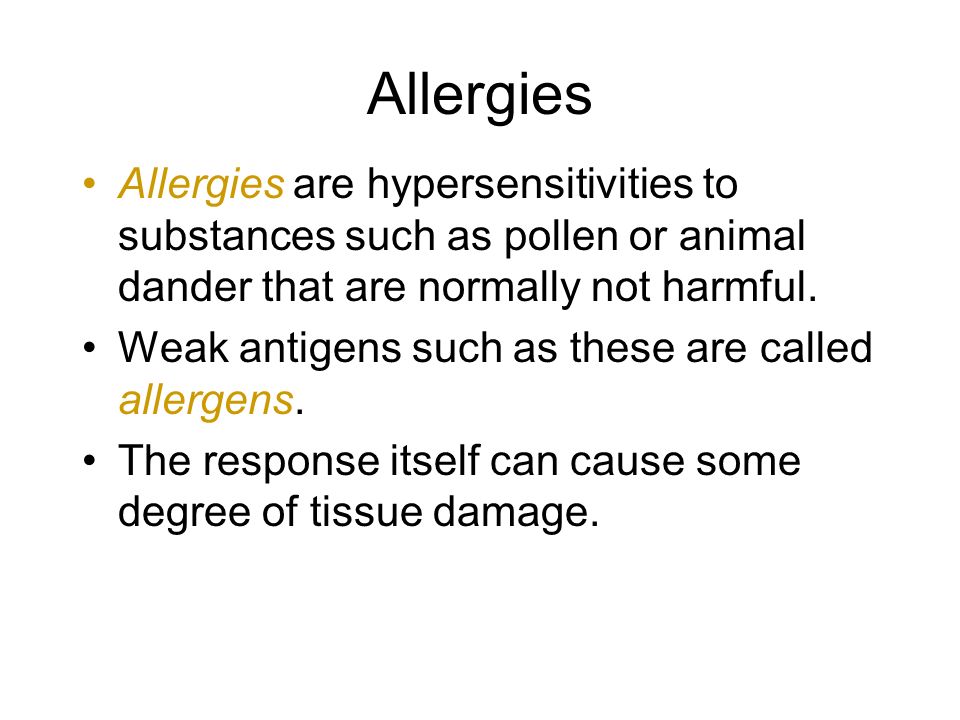 Allergies

• Allergies are hypersensitivities to substances such as pollen or animal dander that are normally not harmful.
• Weak antigens such as these are called allergens.
• The response itself can cause some degree of tissue damage.